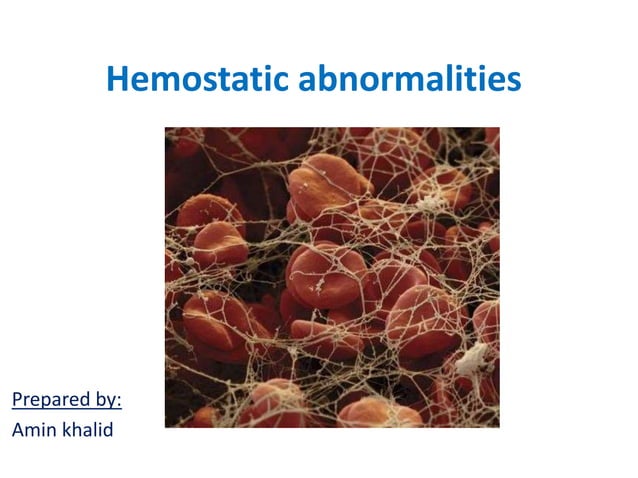 Hemostatic abnormalities

Prepared by:
Amin khalid